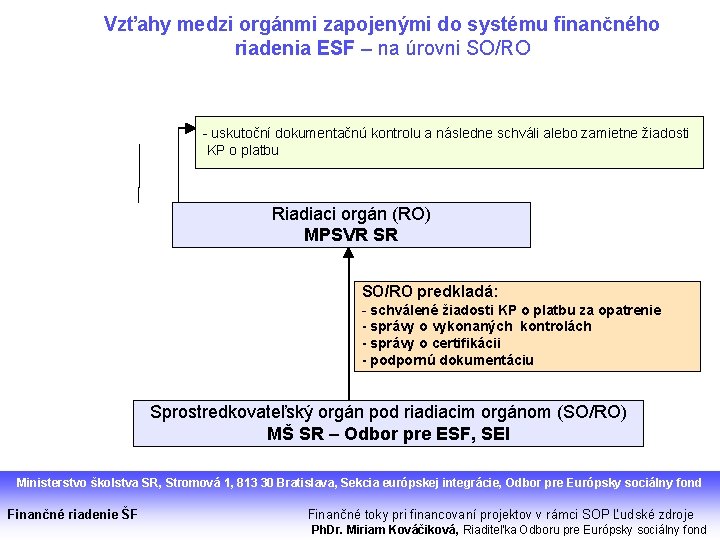 Vzťahy medzi orgánmi zapojenými do systému finančného riadenia ESF – na úrovni SO/RO

- uskutoční dokumentačnú kontrolu a následne schváli alebo zamietne žiadosti KP o platbu

Riadiaci orgán (RO)
MPSVR SR

SO/RO predkladá:
- schválené žiadosti KP o platbu za opatrenie
- správy o vykonaných kontrolách
- správy o certifikácii
- podpornú dokumentáciu

Sprostredkovateľský orgán pod riadiacim orgánom (SO/RO)
MŠ SR – Odbor pre ESF, SEI

Ministerstvo školstva SR, Stromová 1, 813 30 Bratislava, Sekcia európskej integrácie, Odbor pre Európsky sociálny fond

Finančné riadenie ŠF

Finančné toky pri financovaní projektov v rámci SOP Ľudské zdroje
PhDr. Miriam Kováčiková, Riaditeľka Odboru pre Európsky sociálny fond